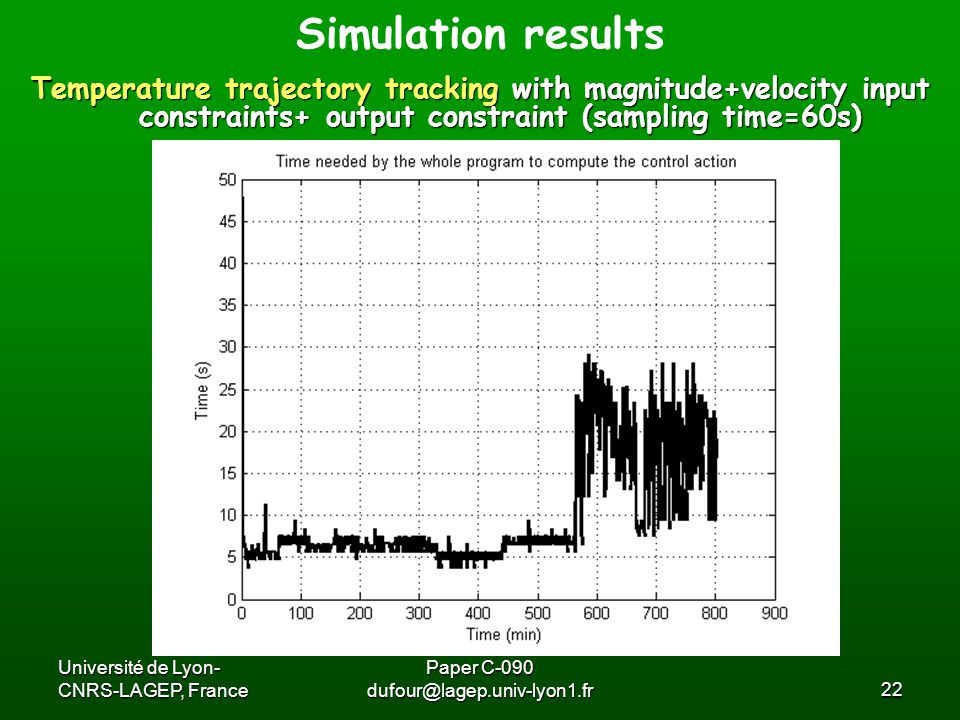 Simulation results

Temperature trajectory tracking with magnitude+velocity input constraints+ output constraint (sampling time=60s)

Time needed by the whole program to compute the control action

Time (s)

50
45
40
35
30
25
20
15
10
5
0

0 100 200 300 400 500 600 700 800 900

Time (min)

Université de Lyon-CNRS-LAGEP, France

Paper C-090
dufour@lagep.univ-lyon1.fr

22